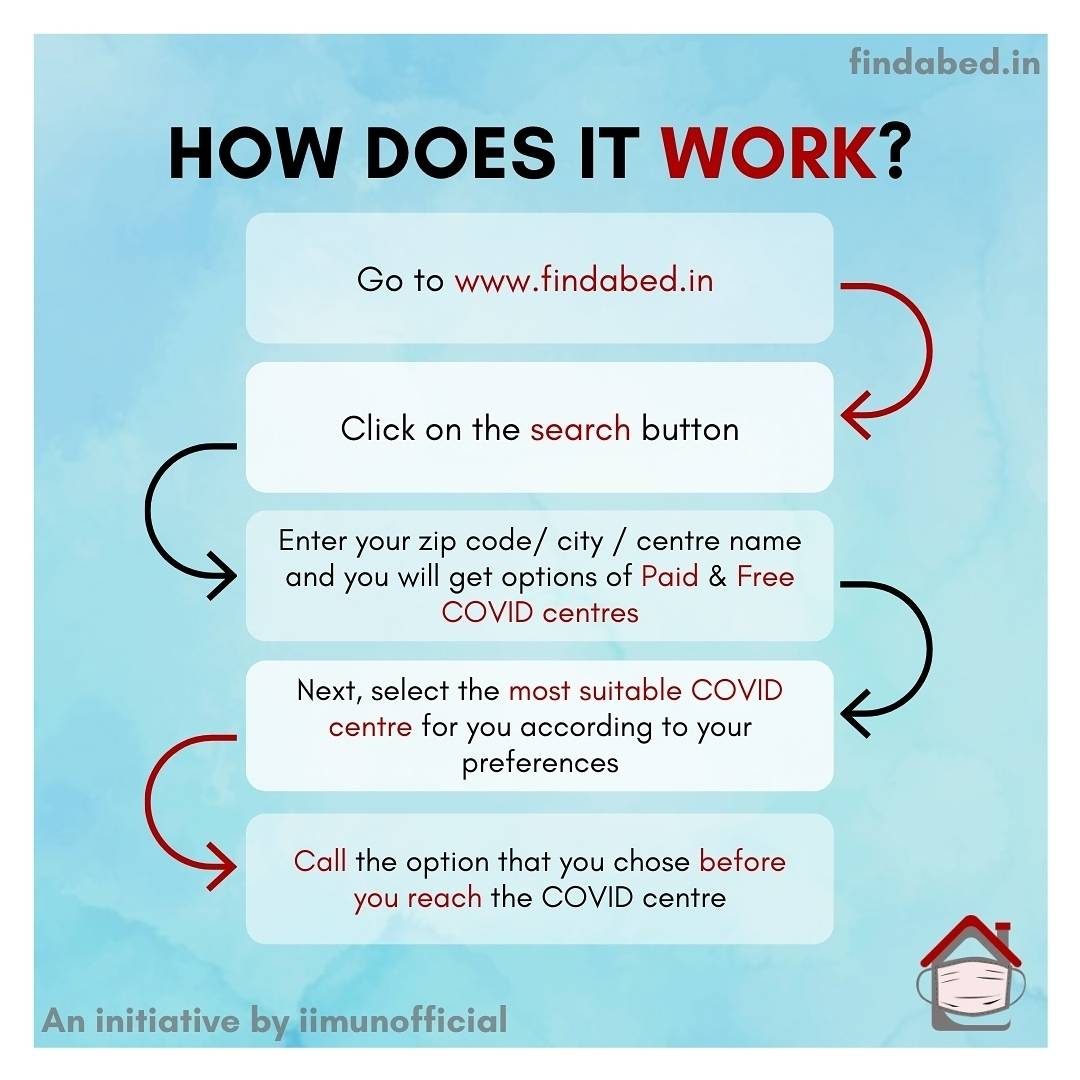 findabed.in

HOW DOES IT WORK?

Go to www.findabed.in

Click on the search button

Enter your zip code/ city / centre name and you will get options of Paid & Free COVID centres

Next, select the most suitable COVID centre for you according to your preferences

Call the option that you chose before you reach the COVID centre

An initiative by iimunofficial